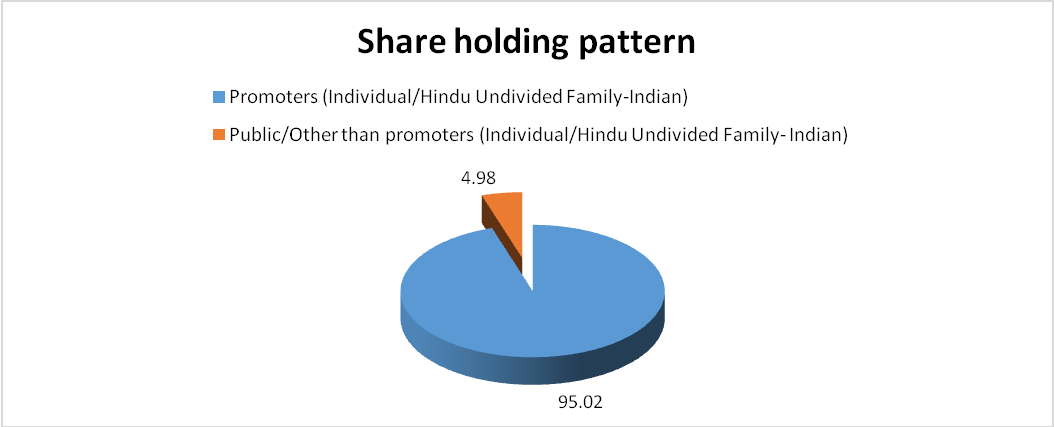 Share holding pattern

Promoters (Individual/Hindu Undivided Family-Indian)

Public/Other than promoters (Individual/Hindu Undivided Family- Indian)

4.98

95.02